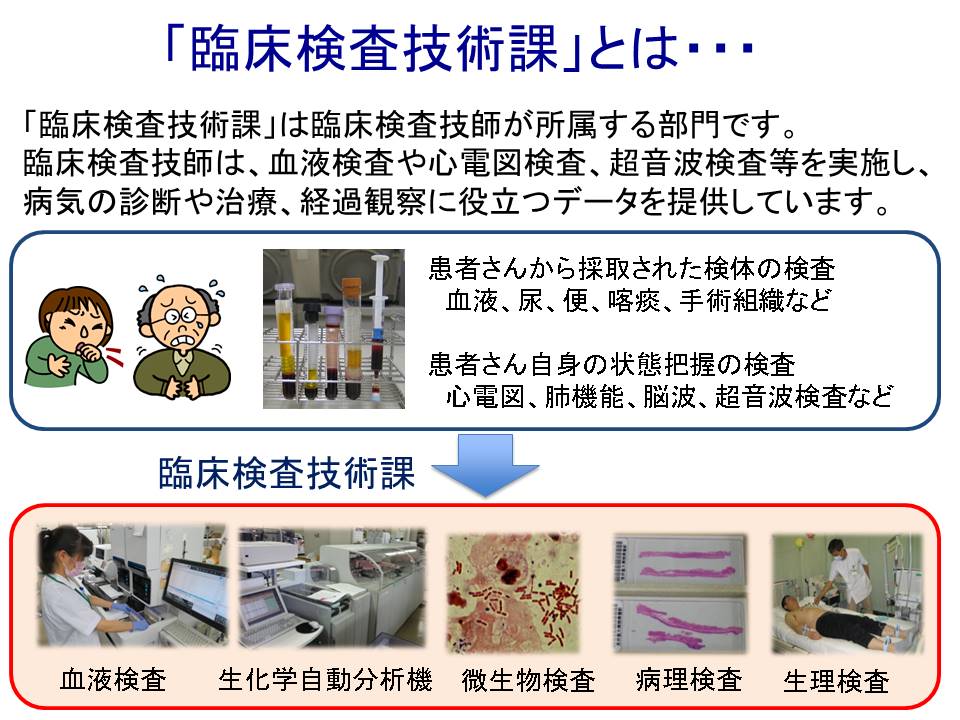 「臨床検査技術課」とは・・・

「臨床検査技術課」は臨床検査技師が所属する部門です。
臨床検査技師は、血液検査や心電図検査、超音波検査等を実施し、病気の診断や治療、経過観察に役立つデータを提供しています。

患者さんから採取された検体の検査
血液、尿、便、喀痰、手術組織など

患者さん自身の状態把握の検査
心電図、肺機能、脳波、超音波検査など

臨床検査技術課

血液検査　生化学自動分析機　微生物検査　病理検査　生理検査